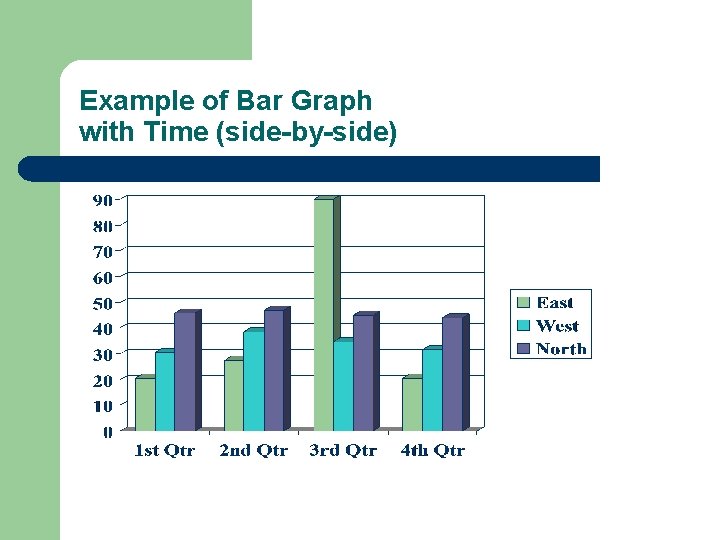 Example of Bar Graph with Time (side-by-side)

90
80
70
60
50
40
30
20
10
0

1st Qtr
2nd Qtr
3rd Qtr
4th Qtr

East
West
North